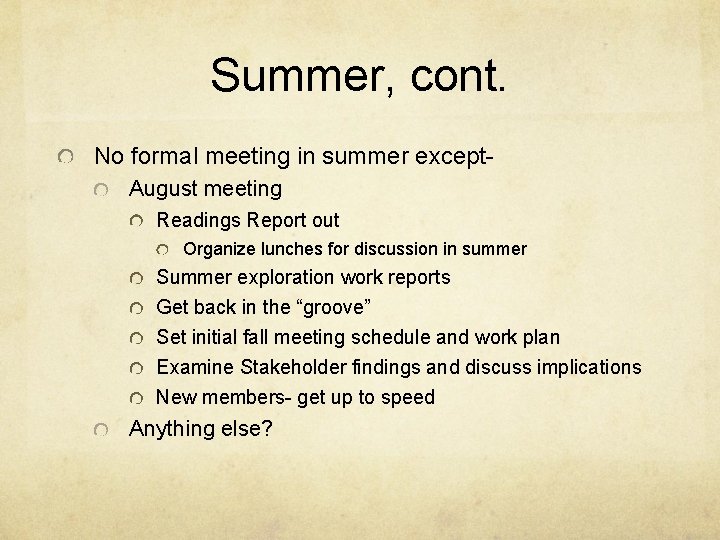 Summer, cont.

No formal meeting in summer except-

August meeting

Readings Report out

Organize lunches for discussion in summer

Summer exploration work reports

Get back in the “groove”

Set initial fall meeting schedule and work plan

Examine Stakeholder findings and discuss implications

New members- get up to speed

Anything else?